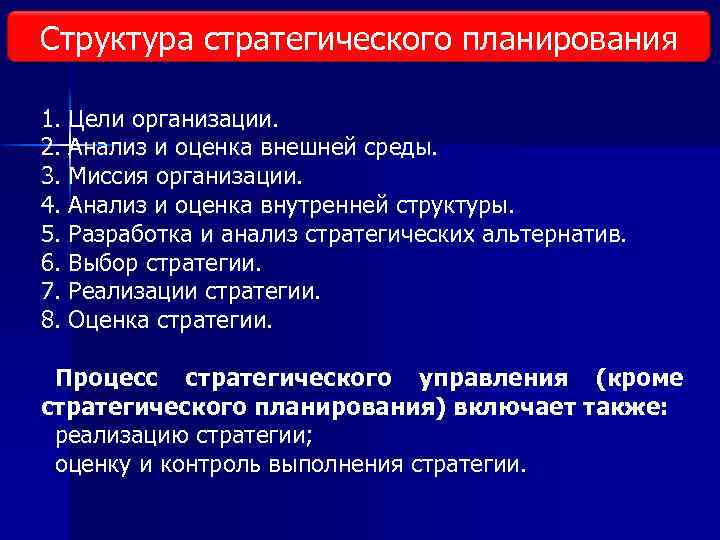 Структура стратегического планирования

1. Цели организации.
2. Анализ и оценка внешней среды.
3. Миссия организации.
4. Анализ и оценка внутренней структуры.
5. Разработка и анализ стратегических альтернатив.
6. Выбор стратегии.
7. Реализации стратегии.
8. Оценка стратегии.

Процесс стратегического управления (кроме стратегического планирования) включает также:
реализацию стратегии;
оценку и контроль выполнения стратегии.